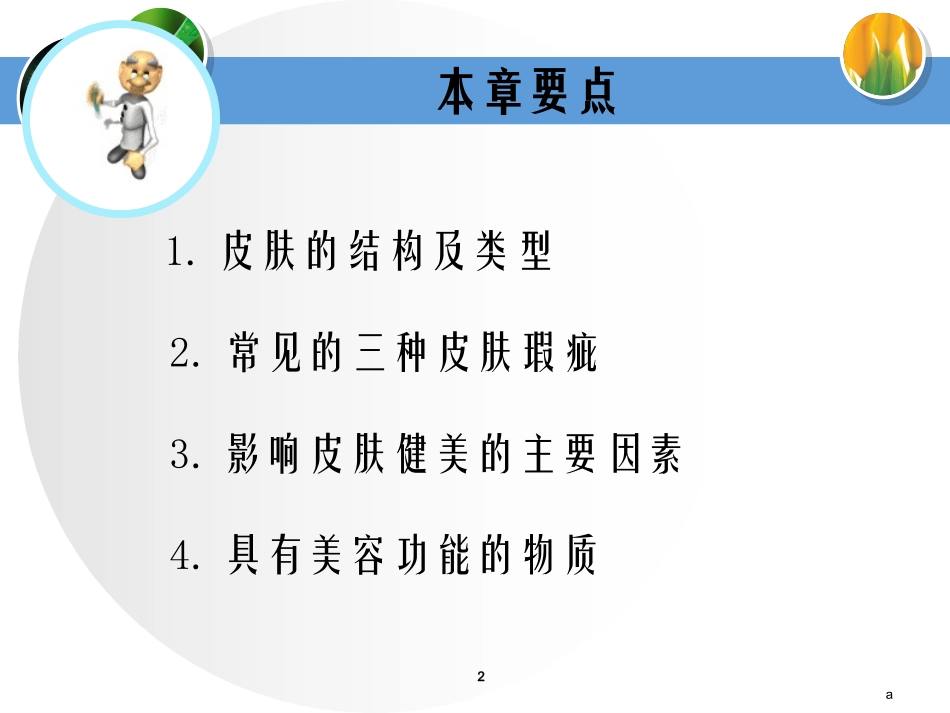 本章要点

1. 皮肤的结构及类型

2. 常见的三种皮肤瑕疵

3. 影响皮肤健美的主要因素

4. 具有美容功能的物质

2

a